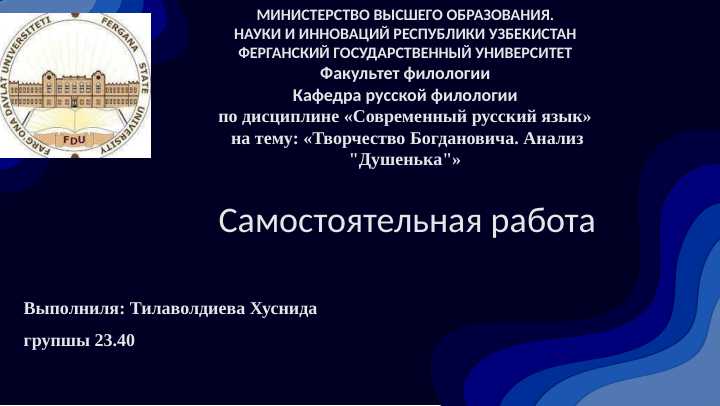 FARG'ONA DAVLAT UNIVERSITETI FERGANA STATE UNIVERSITY
FDU

МИНИСТЕРСТВО ВЫСШЕГО ОБРАЗОВАНИЯ.
НАУКИ И ИННОВАЦИЙ РЕСПУБЛИКИ УЗБЕКИСТАН
ФЕРГАНСКИЙ ГОСУДАРСТВЕННЫЙ УНИВЕРСИТЕТ
Факультет филологии
Кафедра русской филологии
по дисциплине «Современный русский язык»
на тему: «Творчество Богдановича. Анализ "Душенька"»

Самостоятельная работа

Выполниля: Тилаволдиева Хуснида

группшы 23.40